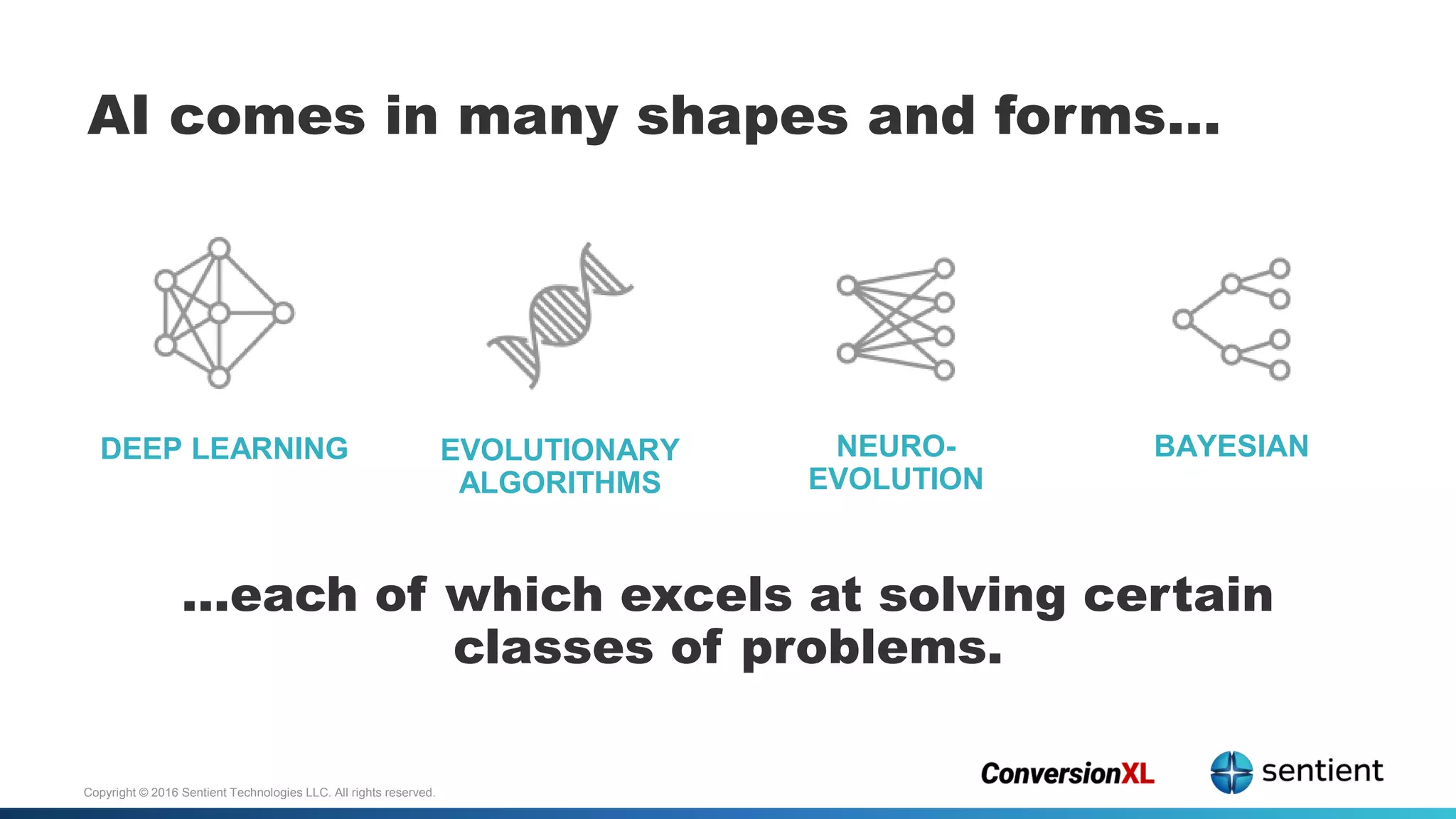 AI comes in many shapes and forms...

DEEP LEARNING

EVOLUTIONARY ALGORITHMS

NEURO-EVOLUTION

BAYESIAN

...each of which excels at solving certain classes of problems.

Copyright © 2016 Sentient Technologies LLC. All rights reserved.

ConversionXL

sentient